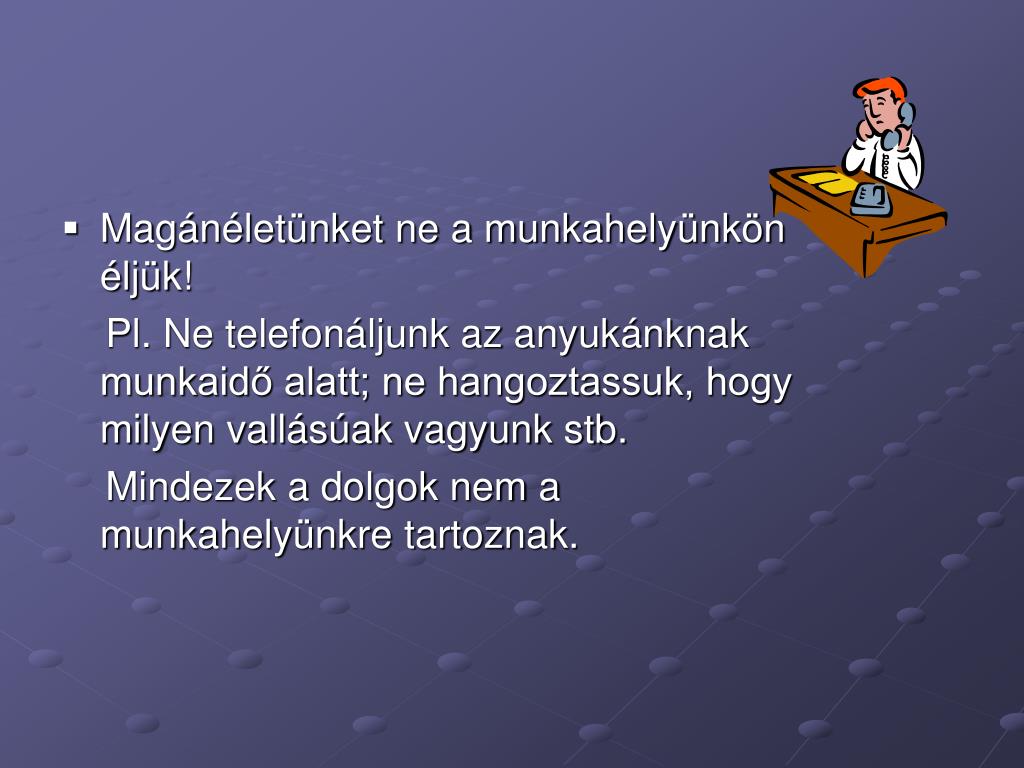 ▪ Magánéletünket ne a munkahelyünkön éljük!

Pl. Ne telefonáljunk az anyukánknak munkaidő alatt; ne hangoztassuk, hogy milyen vallásúak vagyunk stb.

Mindezek a dolgok nem a munkahelyünkre tartoznak.